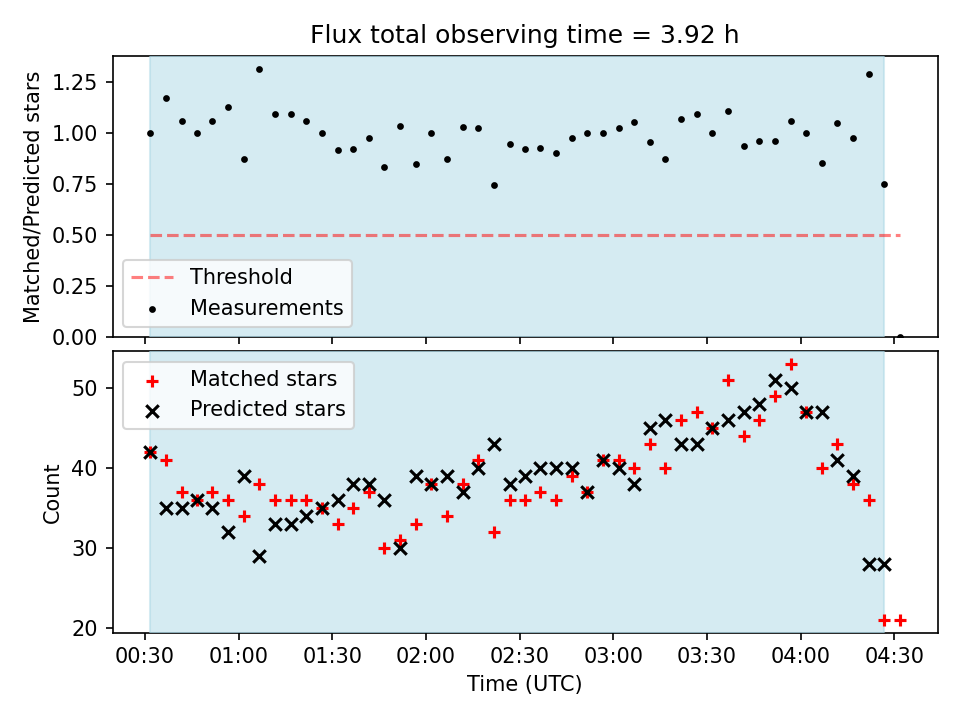 Flux total observing time = 3.92 h

Matched/Predicted stars

1.25
1.00
0.75
0.50
0.25
0.00

Threshold
Measurements

Matched stars
Predicted stars

Count

50
40
30
20

00:30 01:00 01:30 02:00 02:30 03:00 03:30 04:00 04:30

Time (UTC)